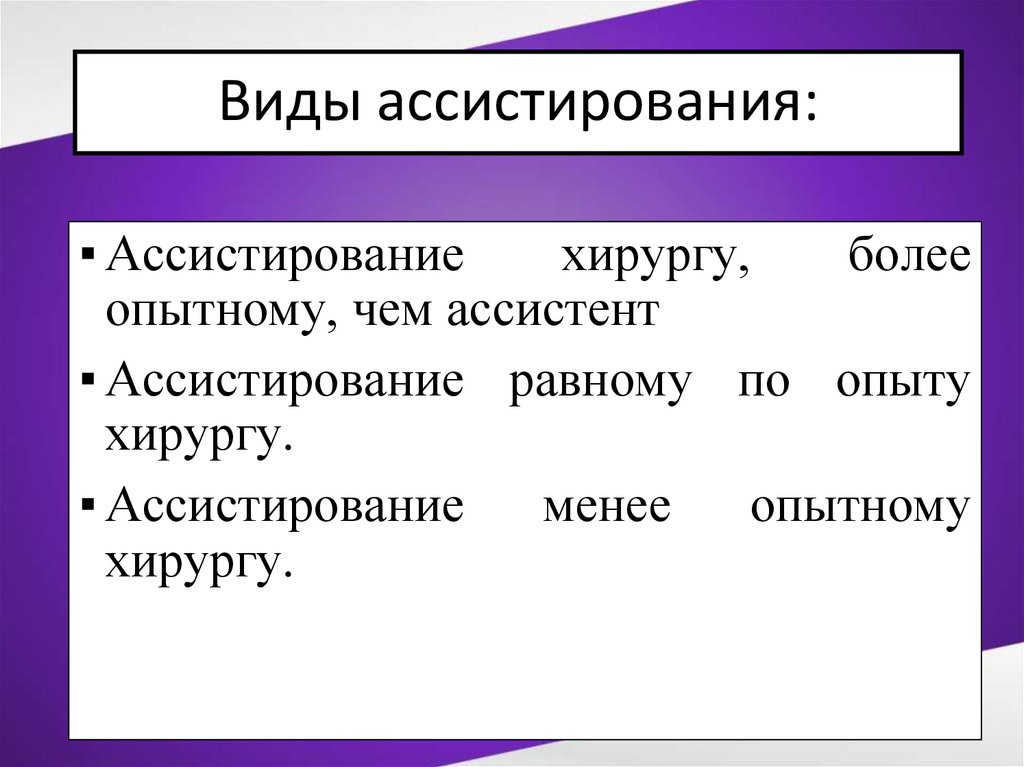 Виды ассистирования:

▪ Ассистирование хирургу, более опытному, чем ассистент

▪ Ассистирование равному по опыту хирургу.

▪ Ассистирование менее опытному хирургу.